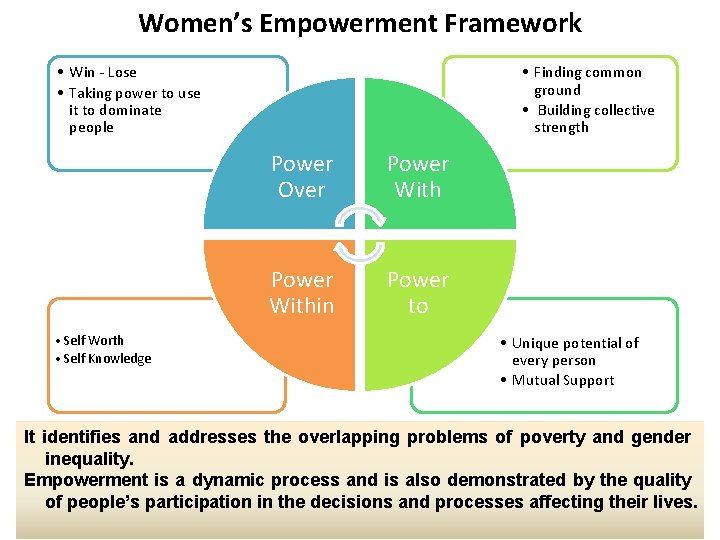 Women's Empowerment Framework

• Win - Lose
• Taking power to use it to dominate people

• Finding common ground
• Building collective strength

Power Over

Power With

Power Within

Power to

• Self Worth
• Self Knowledge

• Unique potential of every person
• Mutual Support

It identifies and addresses the overlapping problems of poverty and gender inequality.
Empowerment is a dynamic process and is also demonstrated by the quality of people's participation in the decisions and processes affecting their lives.